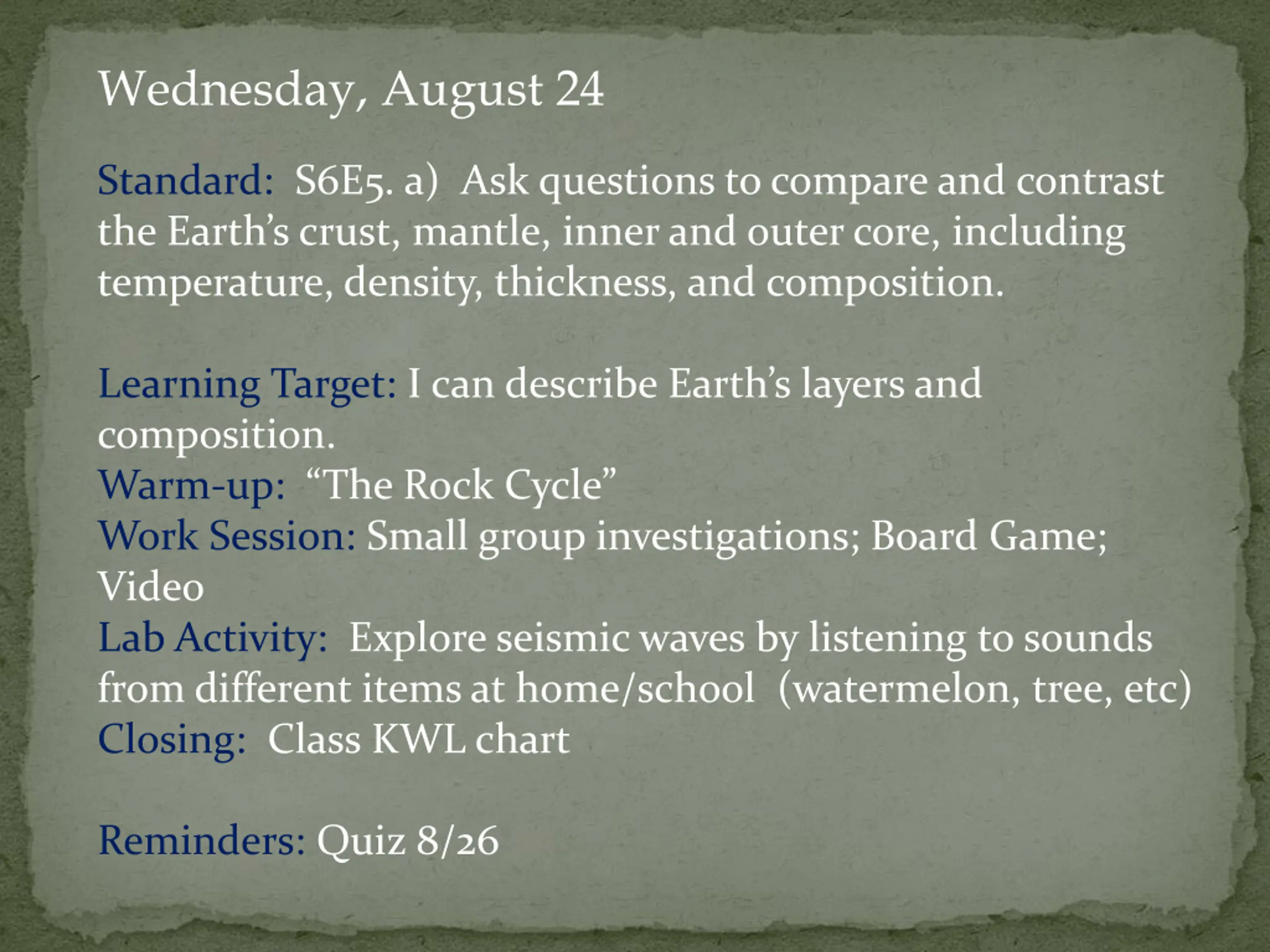 Wednesday, August 24

Standard: S6E5. a) Ask questions to compare and contrast the Earth's crust, mantle, inner and outer core, including temperature, density, thickness, and composition.

Learning Target: I can describe Earth's layers and composition.
Warm-up: "The Rock Cycle"
Work Session: Small group investigations; Board Game; Video
Lab Activity: Explore seismic waves by listening to sounds from different items at home/school (watermelon, tree, etc)
Closing: Class KWL chart

Reminders: Quiz 8/26